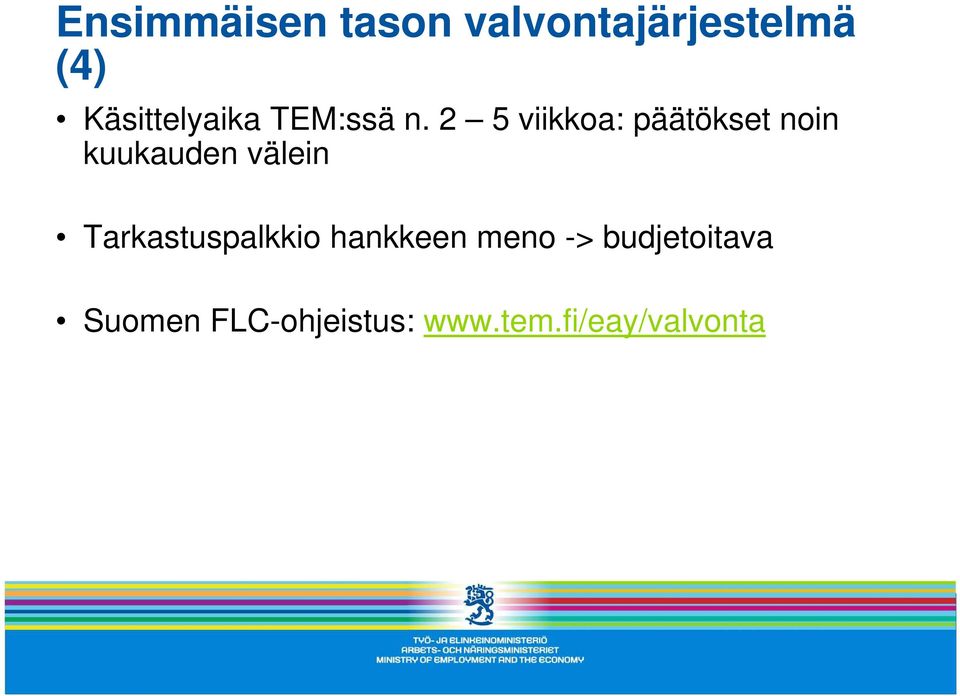 Ensimmäisen tason valvontajärjestelmä (4)

• Käsittelyaika TEM:ssä n. 2 – 5 viikkoa: päätökset noin kuukauden välein

• Tarkastuspalkkio hankkeen meno -> budjetoitava

• Suomen FLC-ohjeistus: www.tem.fi/eay/valvonta

TYÖ- JA ELINKEINOMINISTERIÖ
ARBETS- OCH NÄRINGSMINISTERIET
MINISTRY OF EMPLOYMENT AND THE ECONOMY